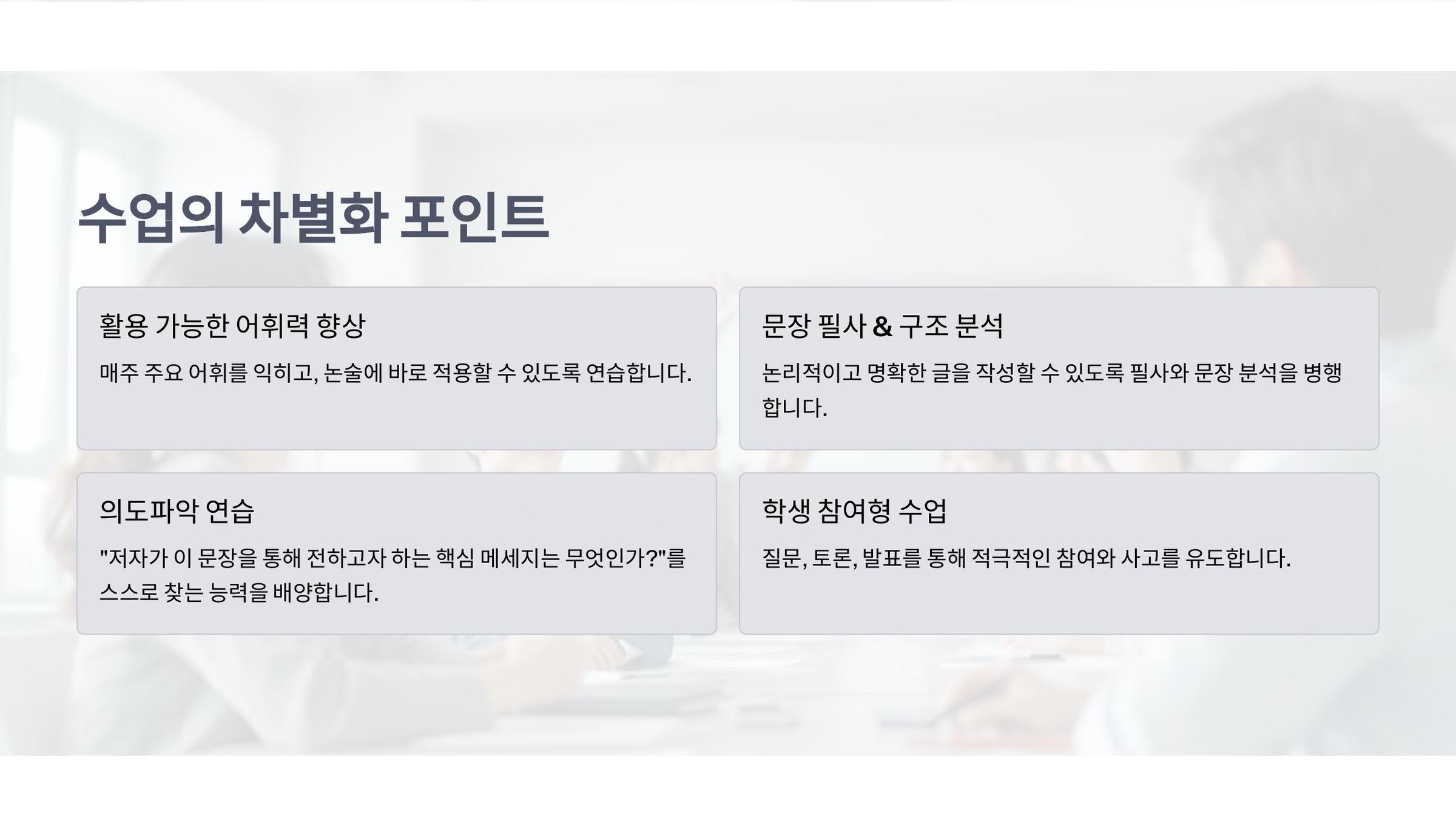 수업의 차별화 포인트

활용 가능한 어휘력 향상

매주 주요 어휘를 익히고, 논술에 바로 적용할 수 있도록 연습합니다.

문장 필사 & 구조 분석

논리적이고 명확한 글을 작성할 수 있도록 필사와 문장 분석을 병행합니다.

의도파악 연습

"저자가 이 문장을 통해 전하고자 하는 핵심 메세지는 무엇인가?"를 스스로 찾는 능력을 배양합니다.

학생 참여형 수업

질문, 토론, 발표를 통해 적극적인 참여와 사고를 유도합니다.